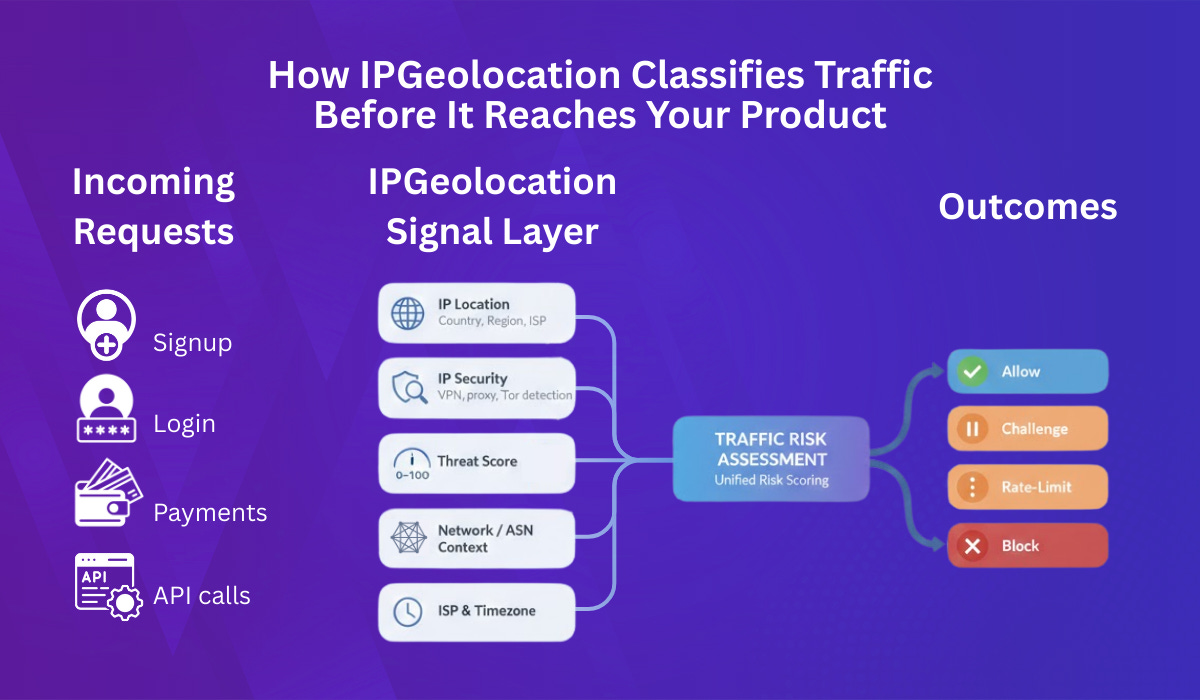 How IPGeolocation Classifies Traffic Before It Reaches Your Product

Incoming Requests

Signup

****

Login

Payments

API

API calls

IPGeolocation Signal Layer

IP Location
Country, Region, ISP

IP Security
VPN, proxy, Tor detection

0–100

Threat Score

Network / ASN Context

ISP & Timezone

TRAFFIC RISK ASSESSMENT
Unified Risk Scoring

Outcomes

Allow

Challenge

Rate-Limit

Block